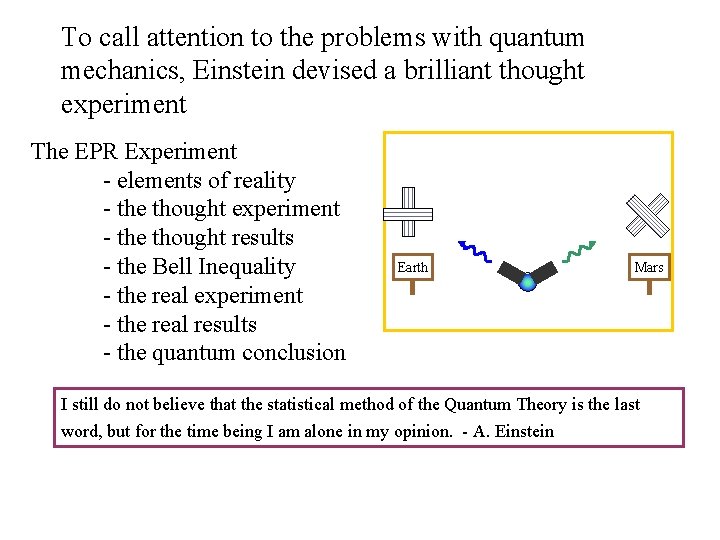 To call attention to the problems with quantum mechanics, Einstein devised a brilliant thought experiment

The EPR Experiment
- elements of reality
- the thought experiment
- the thought results
- the Bell Inequality
- the real experiment
- the real results
- the quantum conclusion

Earth

Mars

I still do not believe that the statistical method of the Quantum Theory is the last word, but for the time being I am alone in my opinion. - A. Einstein